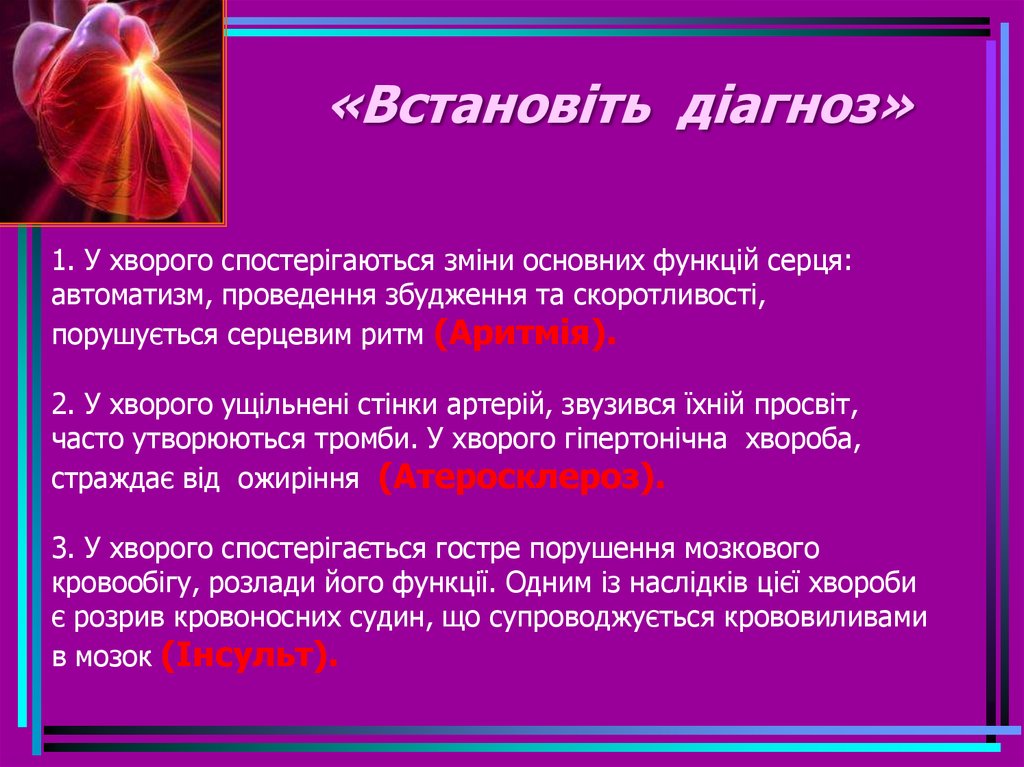 «Встановіть діагноз»

1. У хворого спостерігаються зміни основних функцій серця: автоматизм, проведення збудження та скоротливості, порушується серцевим ритм (Аритмія).

2. У хворого ущільнені стінки артерій, звузився їхній просвіт, часто утворюються тромби. У хворого гіпертонічна хвороба, страждає від ожиріння (Атеросклероз).

3. У хворого спостерігається гостре порушення мозкового кровообігу, розлади його функції. Одним із наслідків цієї хвороби є розрив кровоносних судин, що супроводжується крововиливами в мозок (Інсульт).